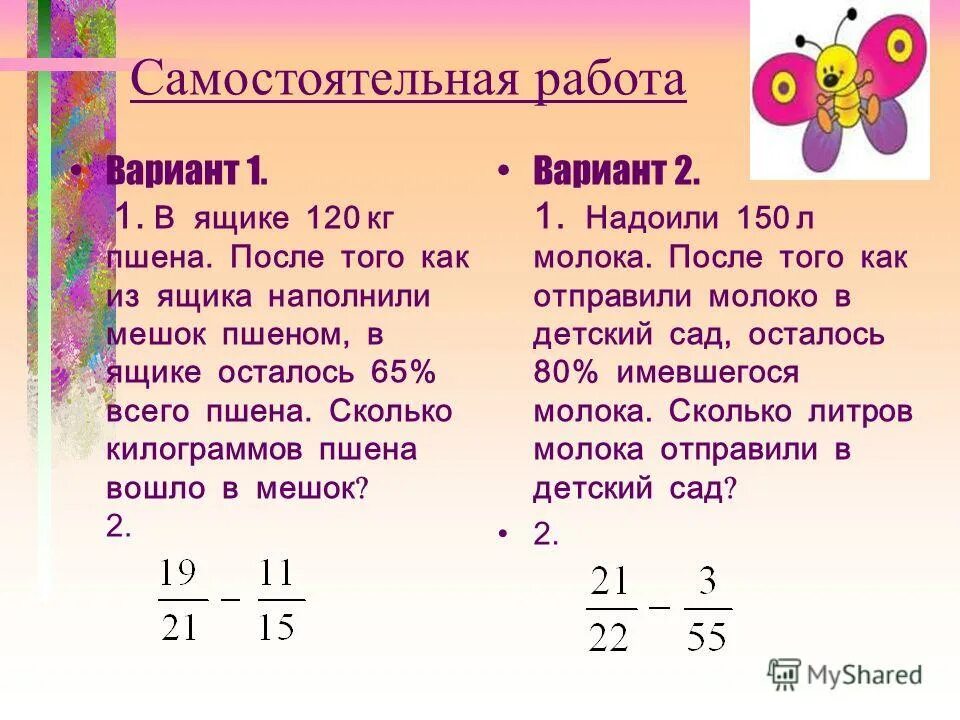 Самостоятельная работа

• Вариант 1.

1. В ящике 120 кг пшена. После того как из ящика наполнили мешок пшеном, в ящике осталось 65% всего пшена. Сколько килограммов пшена вошло в мешок?

2.

$\frac{19}{21} - \frac{11}{15}$

• Вариант 2.

1. Надоили 150 л молока. После того как отправили молоко в детский сад, осталось 80% имевшегося молока. Сколько литров молока отправили в детский сад?

• 2.

$\frac{21}{22} - \frac{3}{55}$

MyShared